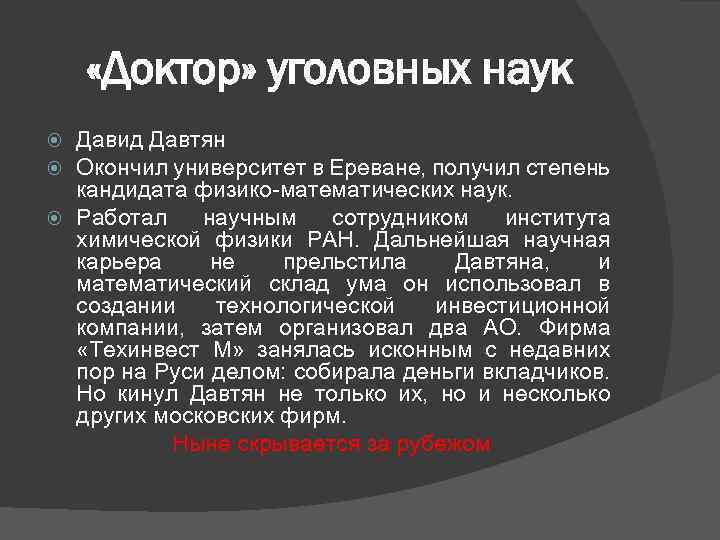 «Доктор» уголовных наук

Давид Давтян

Окончил университет в Ереване, получил степень кандидата физико-математических наук.

Работал научным сотрудником института химической физики РАН. Дальнейшая научная карьера не прельстила Давтяна, и математический склад ума он использовал в создании технологической инвестиционной компании, затем организовал два АО. Фирма «Техинвест М» занялась исконным с недавних пор на Руси делом: собирала деньги вкладчиков. Но кинул Давтян не только их, но и несколько других московских фирм.

Ныне скрывается за рубежом